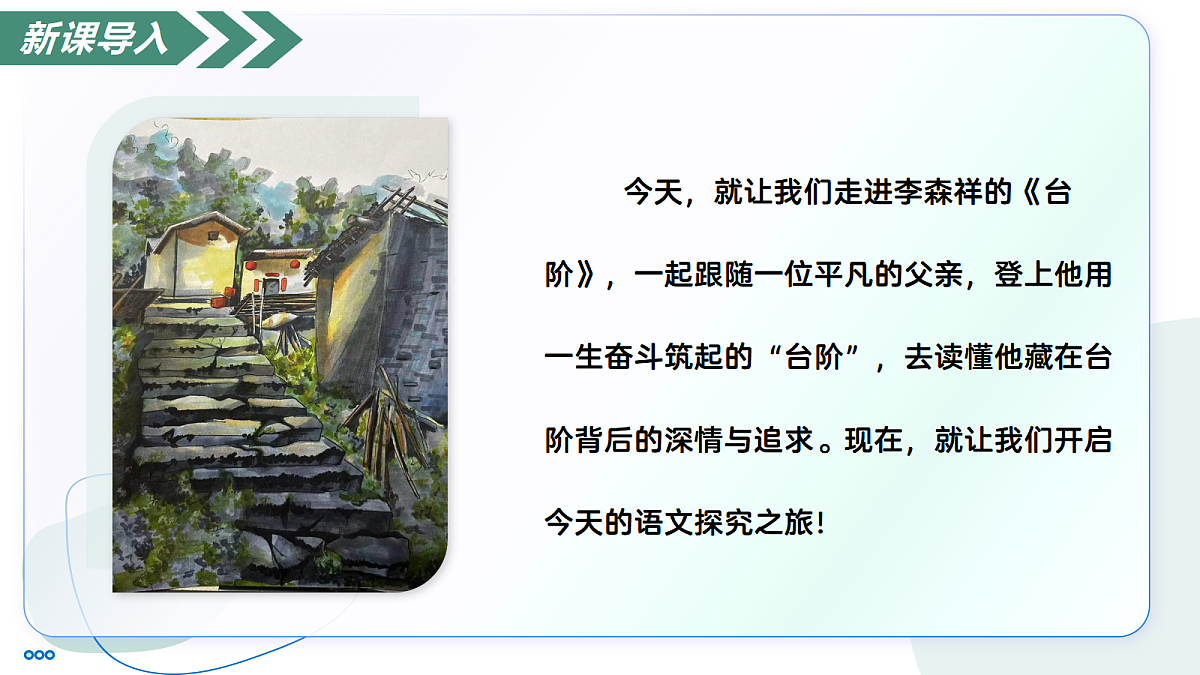 新课导入

今天，就让我们走进李森祥的《台阶》，一起跟随一位平凡的父亲，登上他用一生奋斗筑起的“台阶”，去读懂他藏在台阶背后的深情与追求。现在，就让我们开启今天的语文探究之旅！